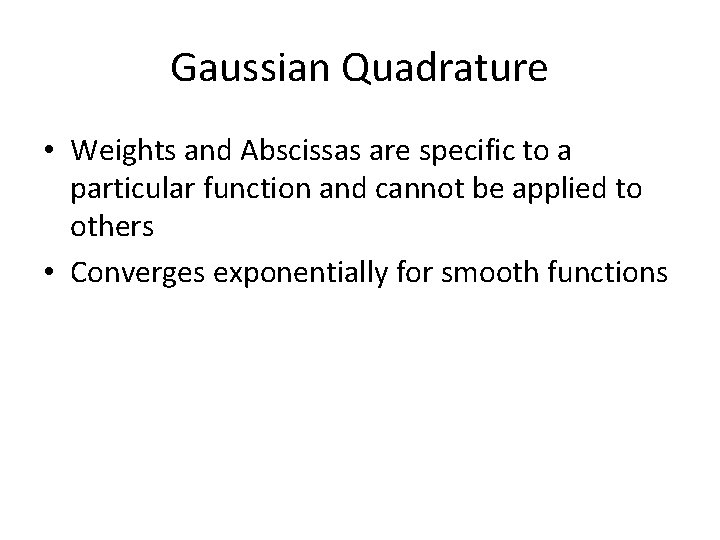 Gaussian Quadrature

• Weights and Abscissas are specific to a particular function and cannot be applied to others

• Converges exponentially for smooth functions